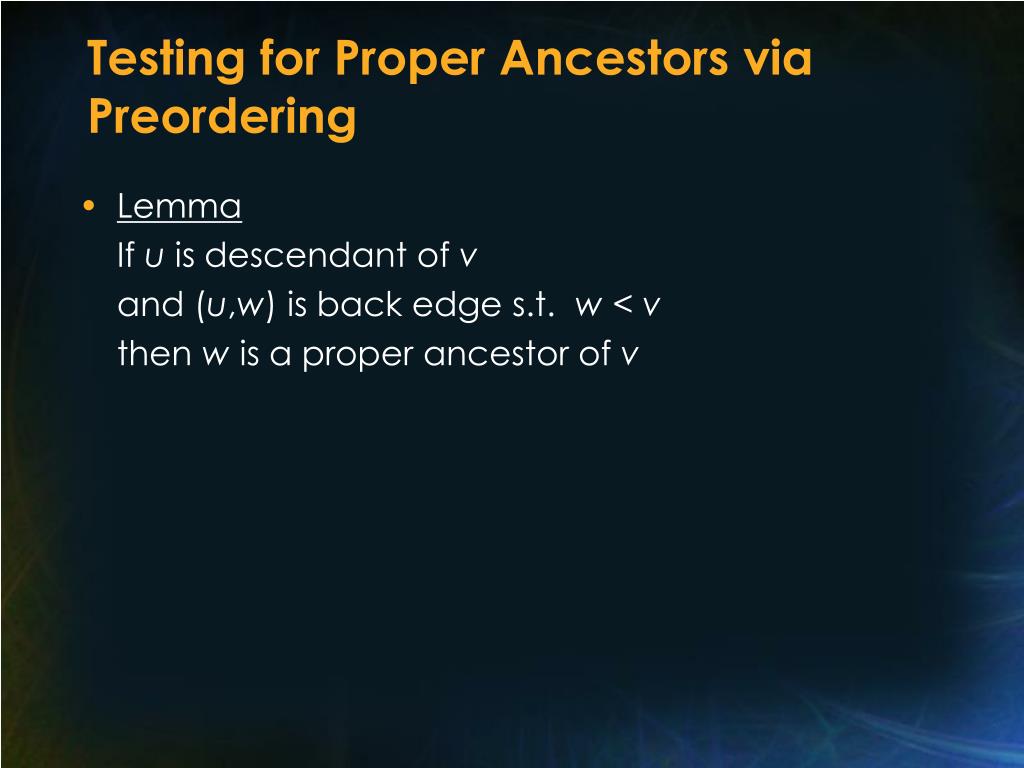 Testing for Proper Ancestors via Preordering

• Lemma
If $u$ is descendant of $v$
and $(u,w)$ is back edge s.t. $w < v$
then $w$ is a proper ancestor of $v$